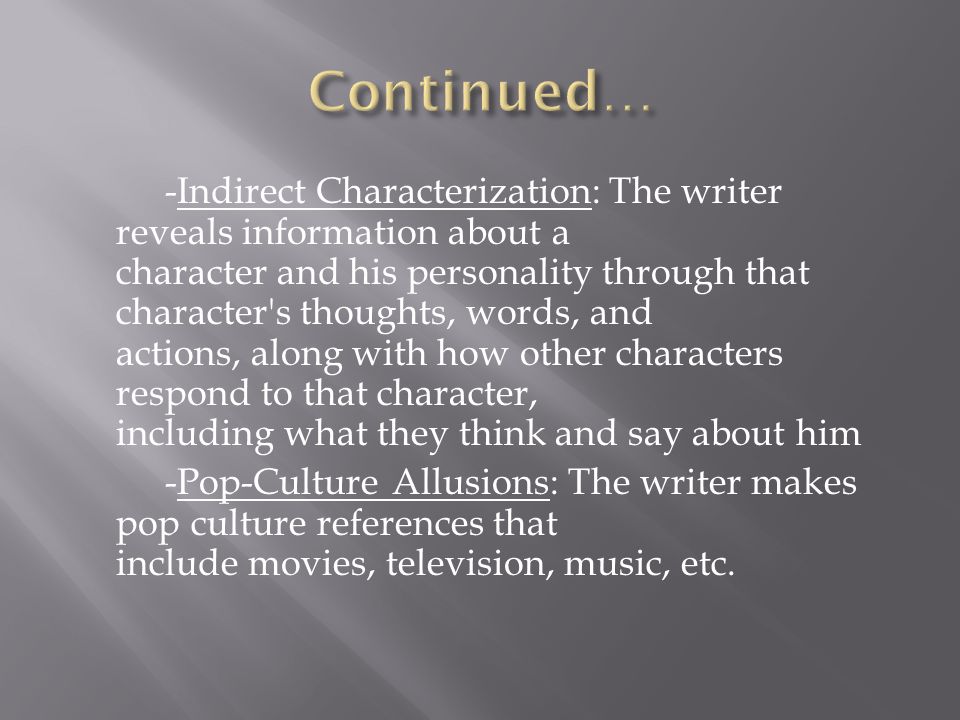 Continued…

-Indirect Characterization: The writer reveals information about a character and his personality through that character's thoughts, words, and actions, along with how other characters respond to that character, including what they think and say about him

-Pop-Culture Allusions: The writer makes pop culture references that include movies, television, music, etc.